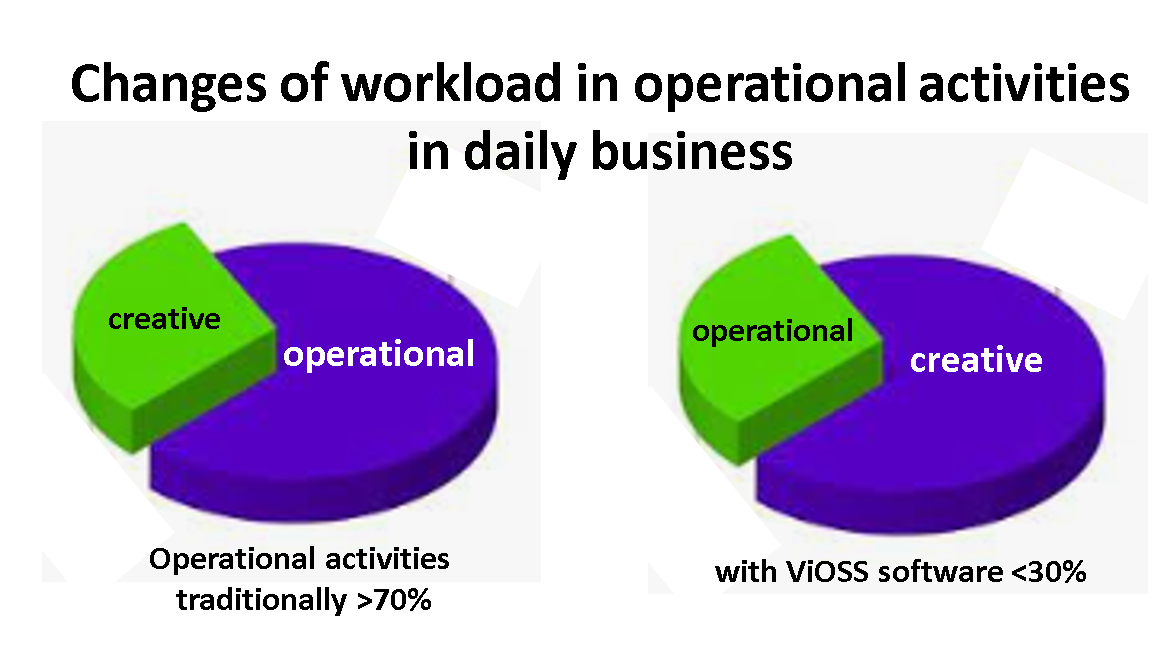 Changes of workload in operational activities in daily business

creative

operational

Operational activities traditionally >70%

operational

creative

with ViOSS software <30%